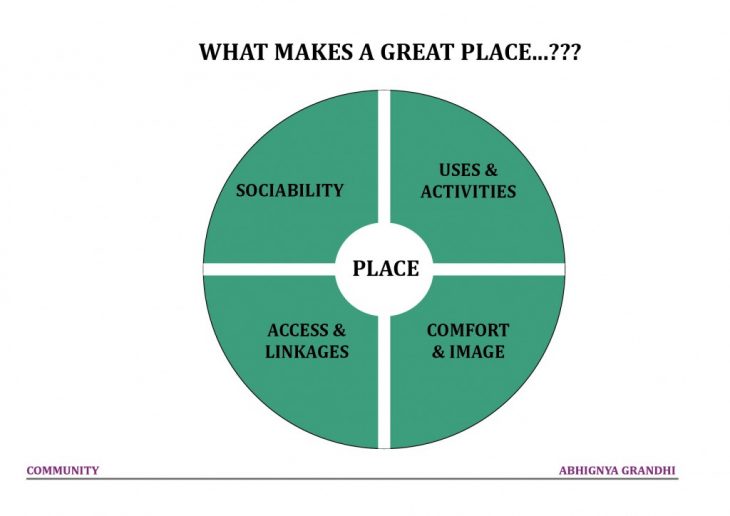 WHAT MAKES A GREAT PLACE...???

SOCIABILITY

USES & ACTIVITIES

PLACE

ACCESS & LINKAGES

COMFORT & IMAGE

COMMUNITY

ABHIGNYA GRANDHI